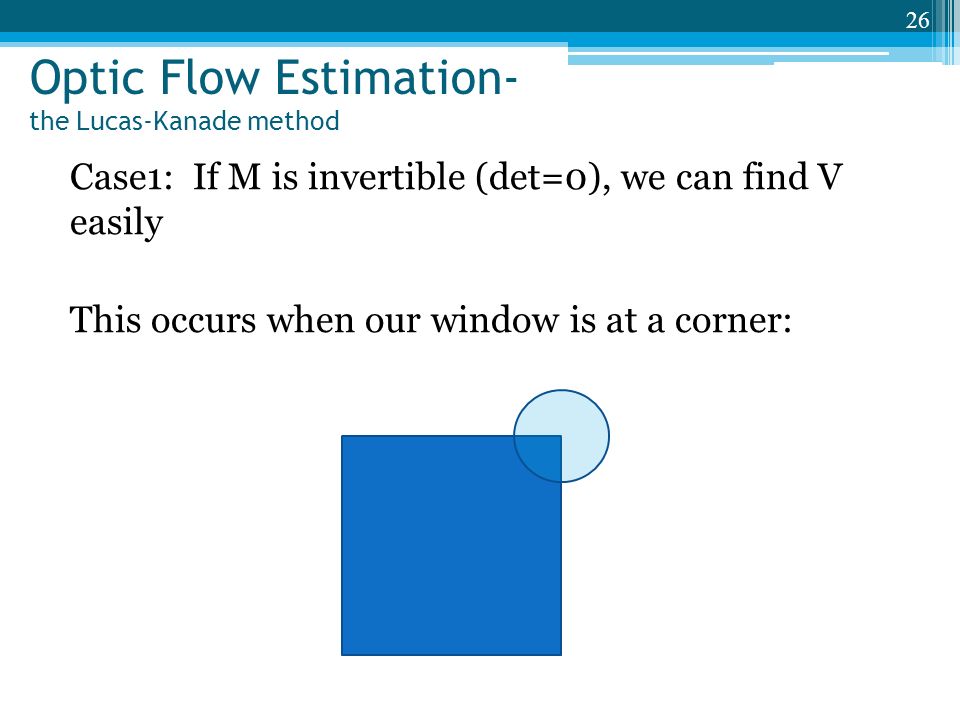 26

Optic Flow Estimation-
the Lucas-Kanade method

Case1: If M is invertible (det=0), we can find V easily

This occurs when our window is at a corner: